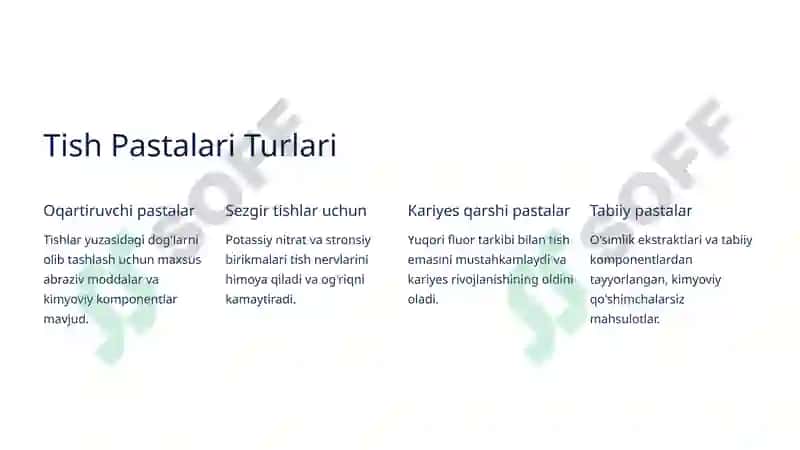 Tish Pastalari Turlari

Oqartiruvchi pastalar

Tishlar yuzasidagi dog'larni olib tashlash uchun maxsus abraziv moddalar va kimyoviy komponentlar mavjud.

Sezgir tishlar uchun

Potassiy nitrat va stronsiy birikmalari tish nervlarini himoya qiladi va og'riqni kamaytiradi.

Kariyes qarshi pastalar

Yuqori fluor tarkibi bilan tish emasini mustahkamlaydi va kariyes rivojlanishining oldini oladi.

Tabiiy pastalar

O'simlik ekstraktlari va tabiiy komponentlardan tayyorlangan, kimyoviy qo'shimchalarsiz mahsulotlar.

SOFF

SOFF